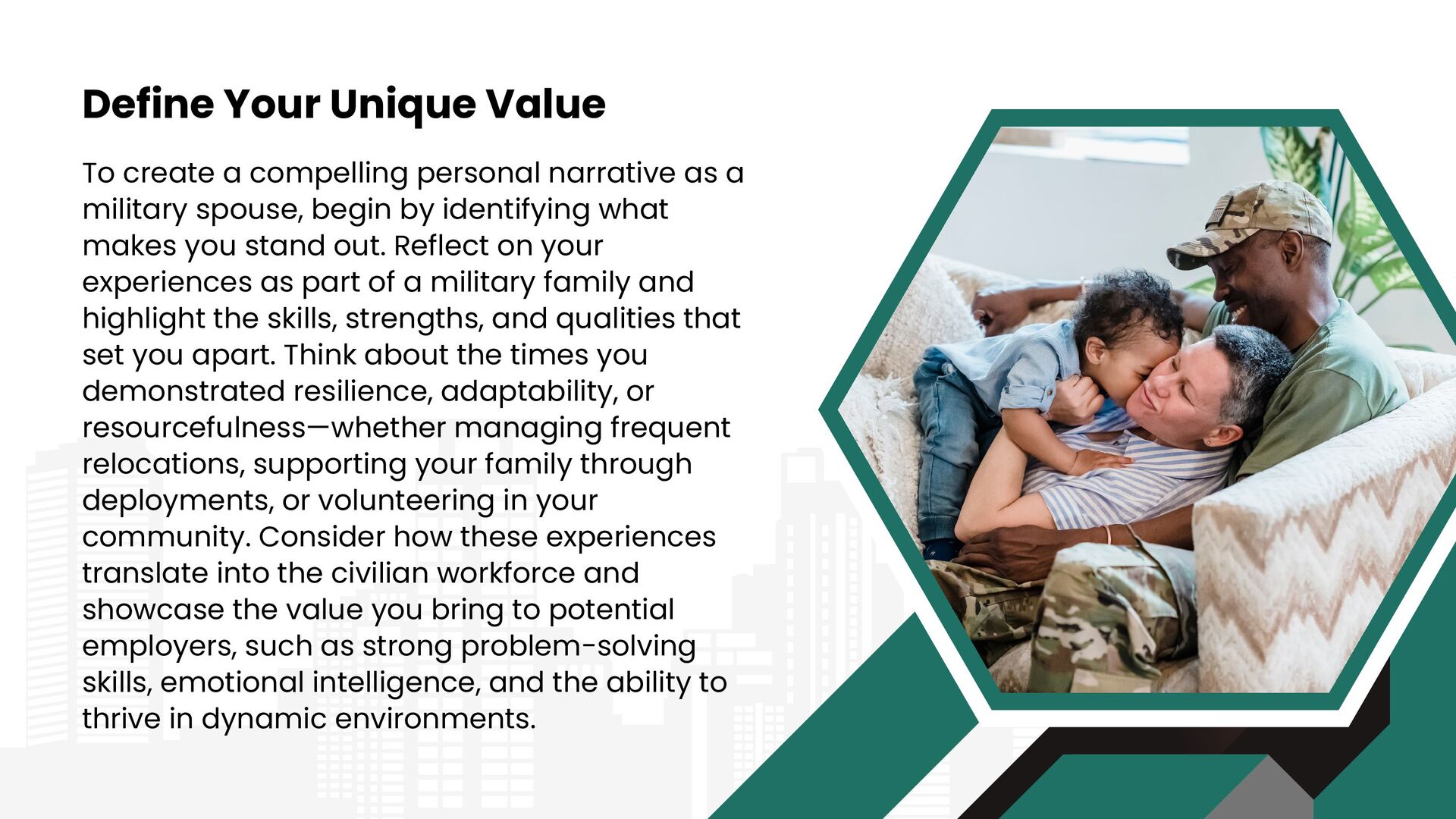 Define Your Unique Value

To create a compelling personal narrative as a military spouse, begin by identifying what makes you stand out. Reflect on your experiences as part of a military family and highlight the skills, strengths, and qualities that set you apart. Think about the times you demonstrated resilience, adaptability, or resourcefulness—whether managing frequent relocations, supporting your family through deployments, or volunteering in your community. Consider how these experiences translate into the civilian workforce and showcase the value you bring to potential employers, such as strong problem-solving skills, emotional intelligence, and the ability to thrive in dynamic environments.